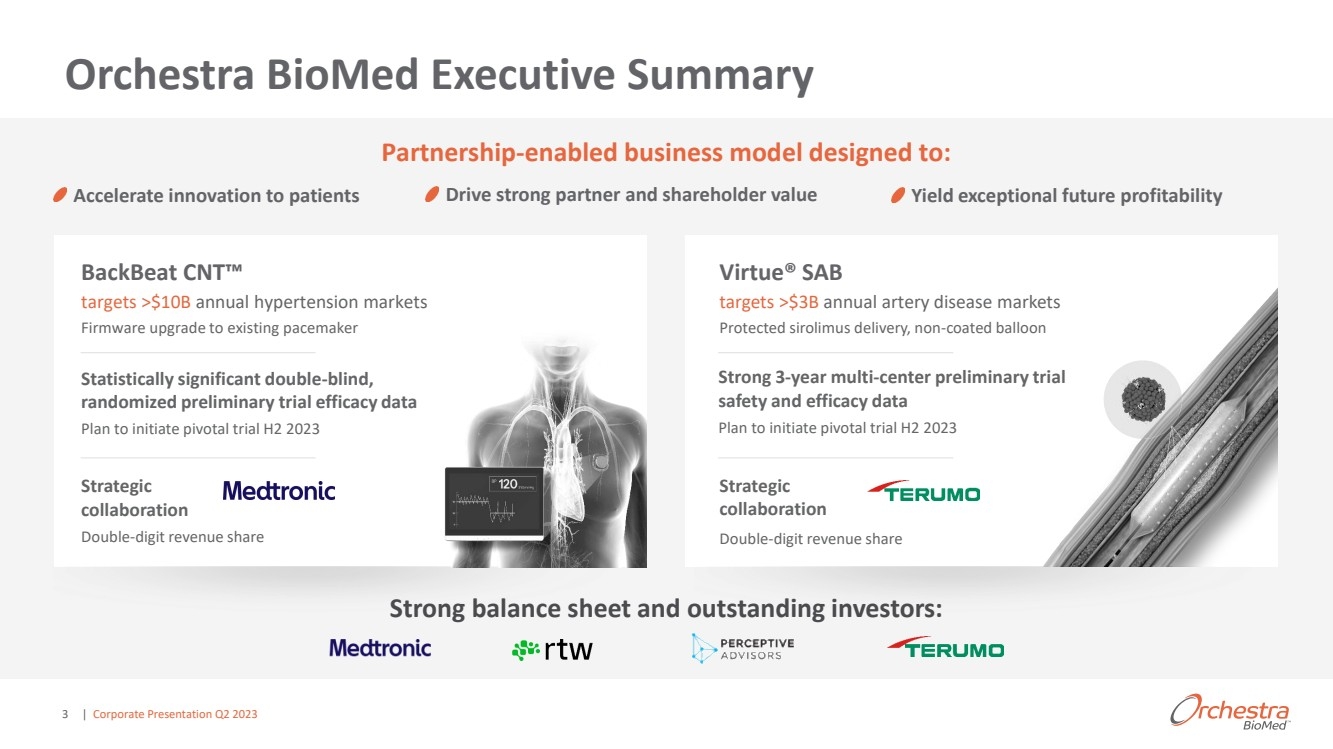 Orchestra BioMed Executive Summary

Partnership-enabled business model designed to:

Accelerate innovation to patients

Drive strong partner and shareholder value

Yield exceptional future profitability

BackBeat CNT™

targets >$10B annual hypertension markets

Firmware upgrade to existing pacemaker

Statistically significant double-blind, randomized preliminary trial efficacy data

Plan to initiate pivotal trial H2 2023

Strategic collaboration

Medtronic

Double-digit revenue share

120

Virtue® SAB

targets >$3B annual artery disease markets

Protected sirolimus delivery, non-coated balloon

Strong 3-year multi-center preliminary trial safety and efficacy data

Plan to initiate pivotal trial H2 2023

Strategic collaboration

TERUMO

Double-digit revenue share

Strong balance sheet and outstanding investors:

Medtronic

rtw

PERCEPTIVE ADVISORS

TERUMO

3 | Corporate Presentation Q2 2023

Orchestra BioMed